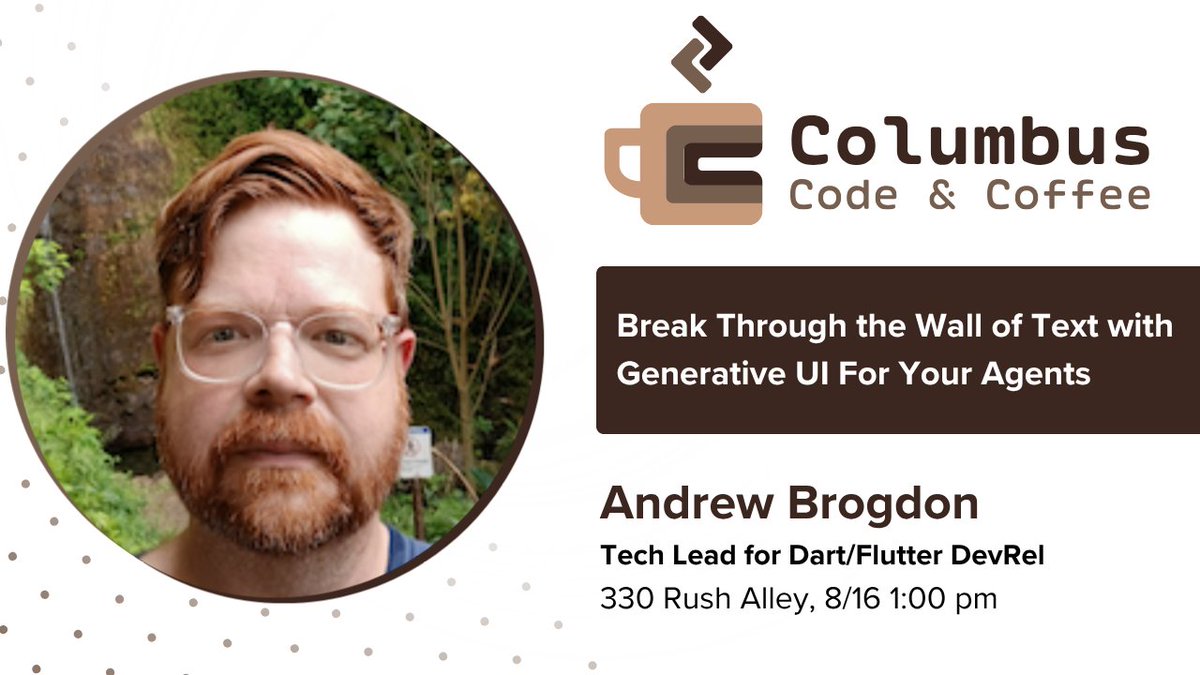 Columbus
Code & Coffee

Break Through the Wall of Text with Generative UI For Your Agents

Andrew Brogdon
Tech Lead for Dart/Flutter DevRel
330 Rush Alley, 8/16 1:00 pm